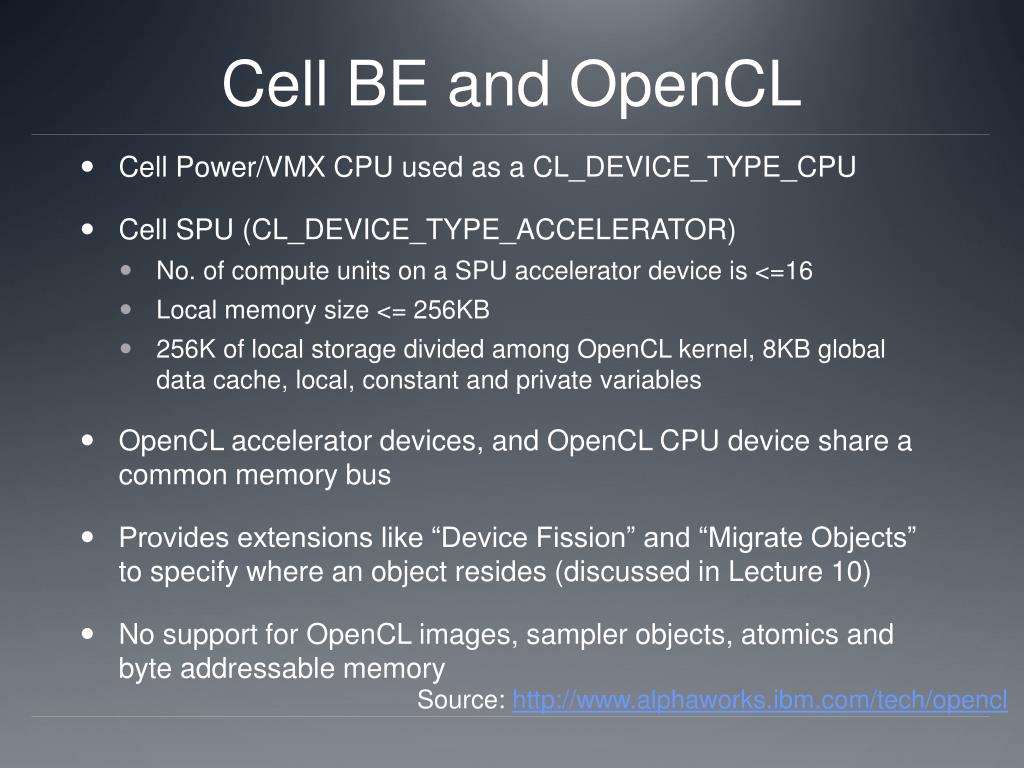 Cell BE and OpenCL

- Cell Power/VMX CPU used as a CL_DEVICE_TYPE_CPU
- Cell SPU (CL_DEVICE_TYPE_ACCELERATOR)
  - No. of compute units on a SPU accelerator device is <=16
  - Local memory size <= 256KB
  - 256K of local storage divided among OpenCL kernel, 8KB global data cache, local, constant and private variables
- OpenCL accelerator devices, and OpenCL CPU device share a common memory bus
- Provides extensions like “Device Fission” and “Migrate Objects” to specify where an object resides (discussed in Lecture 10)
- No support for OpenCL images, sampler objects, atomics and byte addressable memory

Source: http://www.alphaworks.ibm.com/tech/opencl